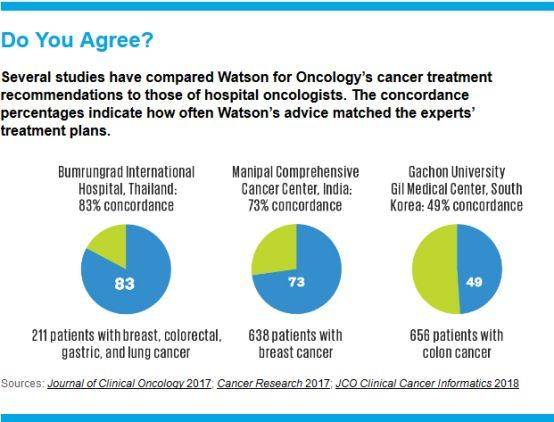 Do You Agree?

Several studies have compared Watson for Oncology's cancer treatment recommendations to those of hospital oncologists. The concordance percentages indicate how often Watson's advice matched the experts' treatment plans.

Bumrungrad International Hospital, Thailand: 83% concordance

83

211 patients with breast, colorectal, gastric, and lung cancer

Manipal Comprehensive Cancer Center, India: 73% concordance

73

638 patients with breast cancer

Gachon University Gil Medical Center, South Korea: 49% concordance

49

656 patients with colon cancer

Sources: Journal of Clinical Oncology 2017; Cancer Research 2017; JCO Clinical Cancer Informatics 2018